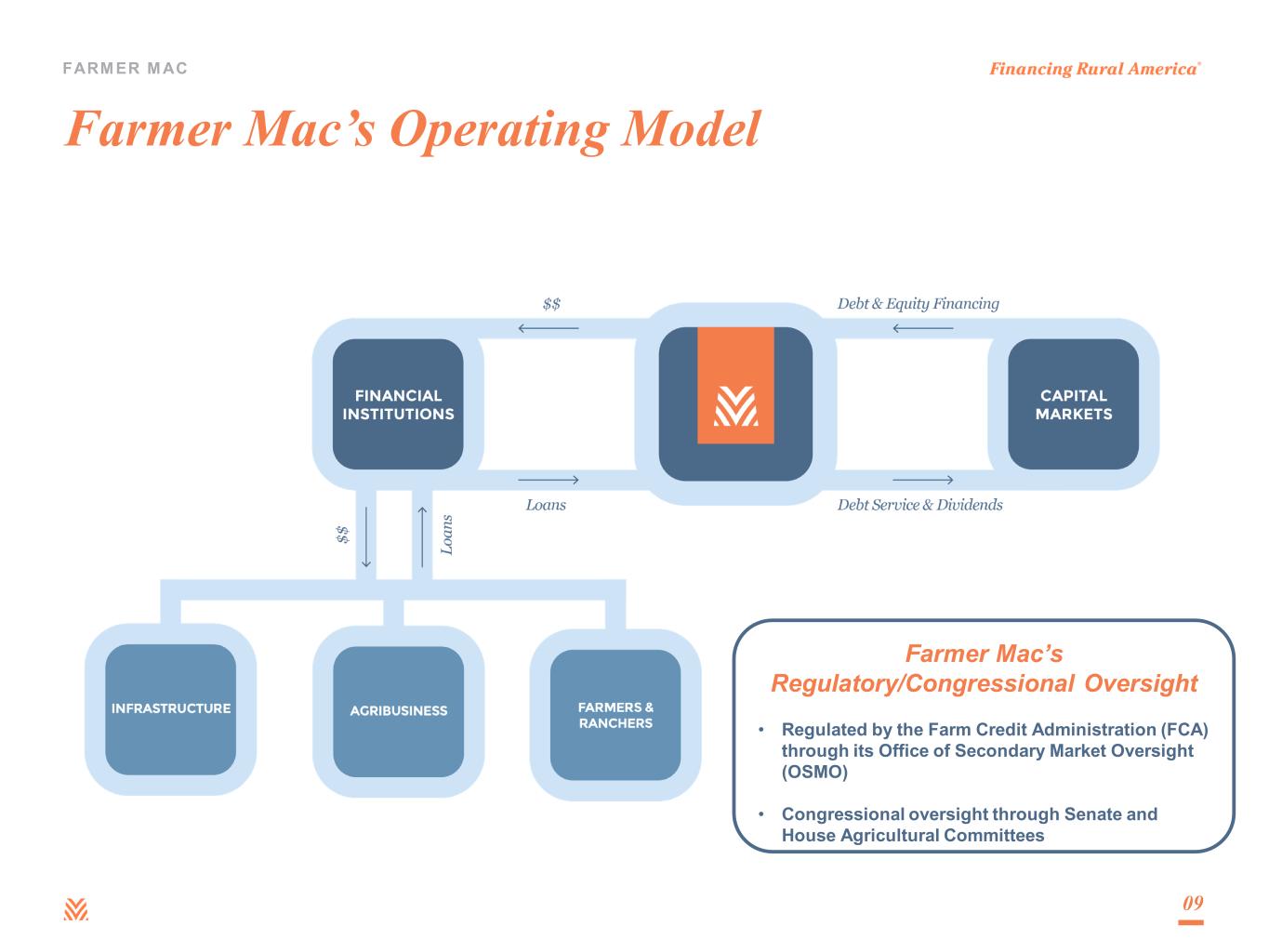 FARMER MAC

Financing Rural America®

Farmer Mac's Operating Model

$$

Debt & Equity Financing

FINANCIAL INSTITUTIONS

CAPITAL MARKETS

Loans

Debt Service & Dividends

$$

Loans

INFRASTRUCTURE

AGRIBUSINESS

FARMERS & RANCHERS

Farmer Mac's Regulatory/Congressional Oversight

• Regulated by the Farm Credit Administration (FCA) through its Office of Secondary Market Oversight (OSMO)

• Congressional oversight through Senate and House Agricultural Committees

09